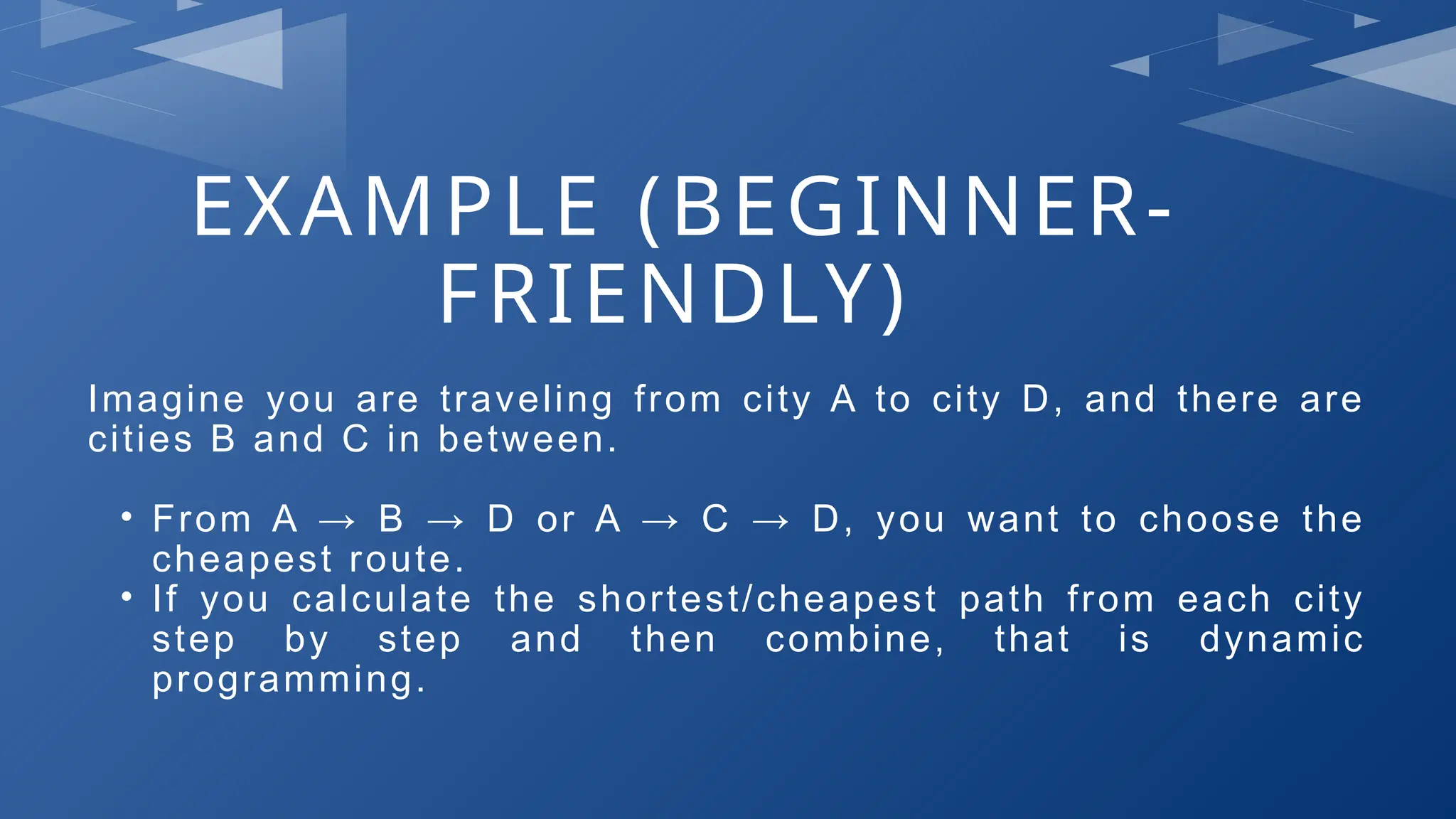 EXAMPLE (BEGINNER-FRIENDLY)

Imagine you are traveling from city A to city D, and there are cities B and C in between.

• From A → B → D or A → C → D, you want to choose the cheapest route.
• If you calculate the shortest/cheapest path from each city step by step and then combine, that is dynamic programming.